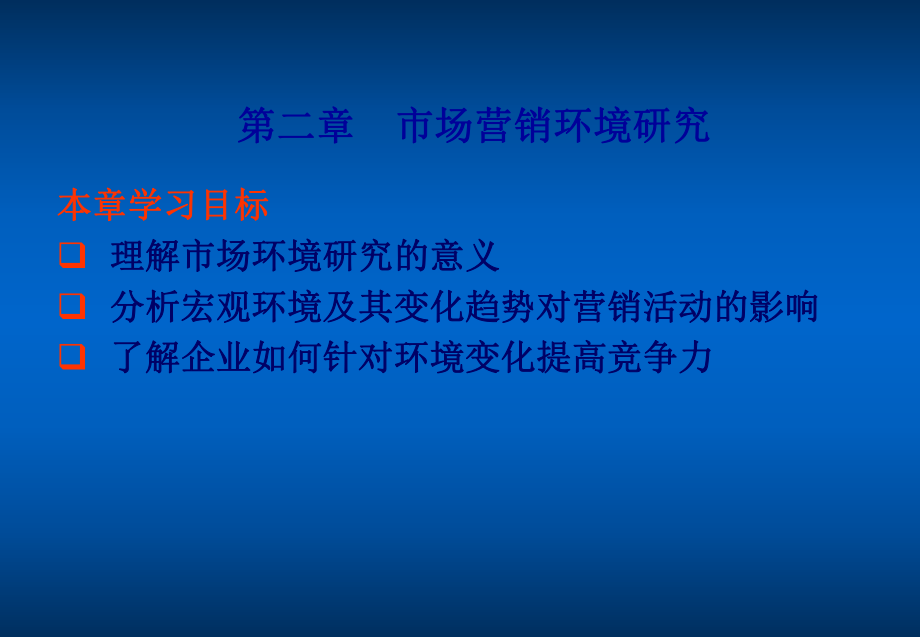 第二章　市场营销环境研究

本章学习目标

❑ 理解市场环境研究的意义

❑ 分析宏观环境及其变化趋势对营销活动的影响

❑ 了解企业如何针对环境变化提高竞争力